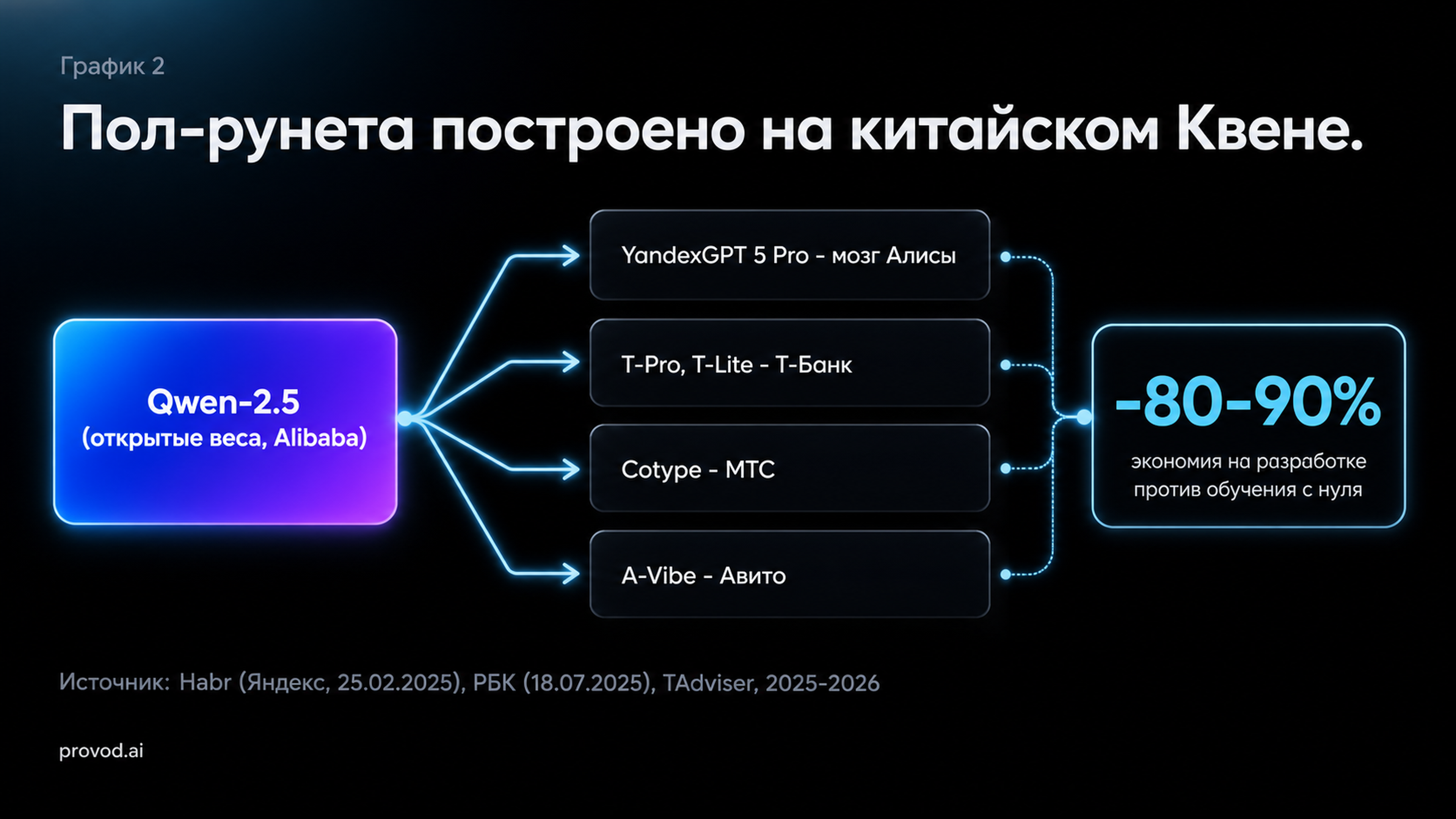 График 2

Пол-рунета построено на китайском Квене.

Qwen-2.5
(открытые веса, Alibaba)

YandexGPT 5 Pro - мозг Алисы

T-Pro, T-Lite - Т-Банк

Cotype - МТС

A-Vibe - Авито

-80-90%
экономия на разработке против обучения с нуля

Источник: Habr (Яндекс, 25.02.2025), РБК (18.07.2025), TAdviser, 2025-2026

provod.ai